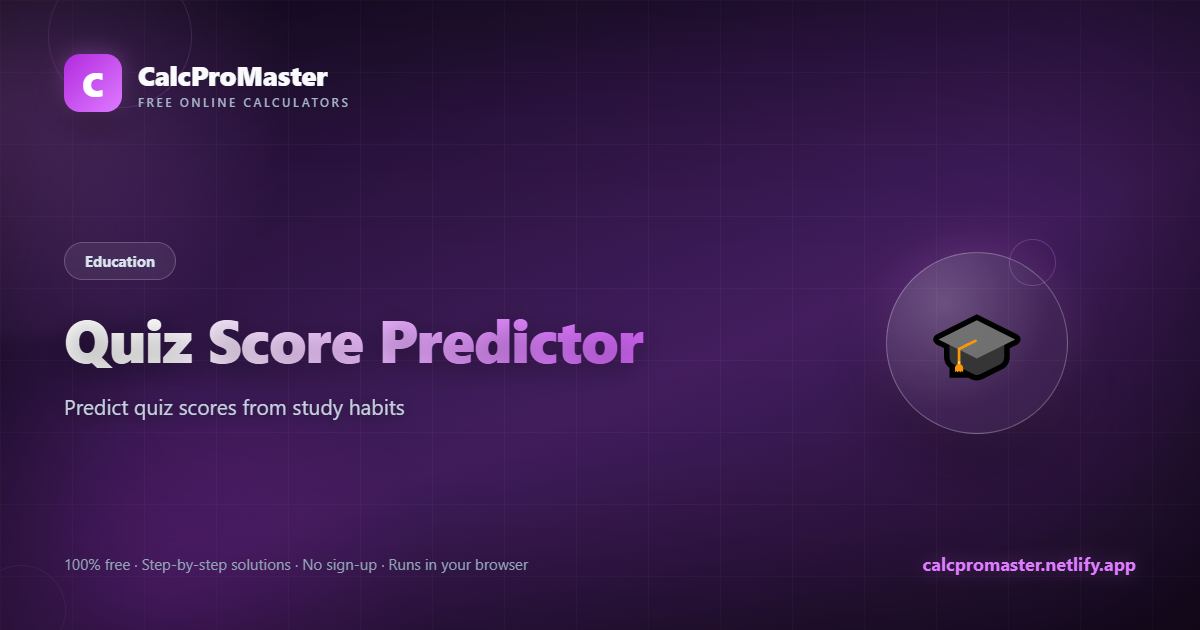 C

CalcProMaster
FREE ONLINE CALCULATORS

Education

Quiz Score Predictor

Predict quiz scores from study habits

100% free · Step-by-step solutions · No sign-up · Runs in your browser

calcpromaster.netlify.app